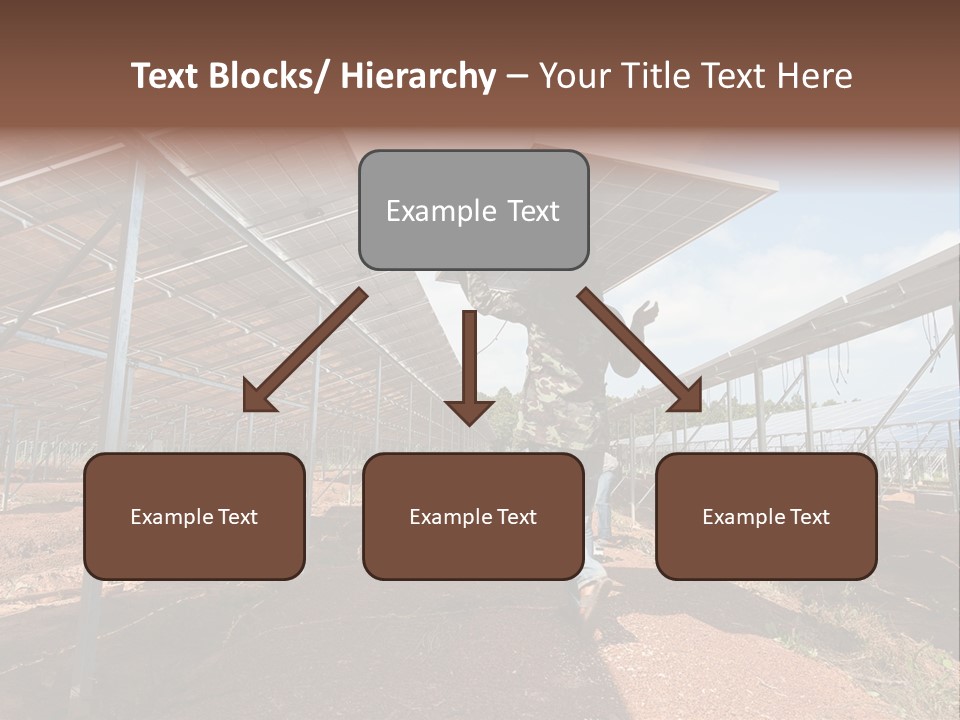 Text Blocks/ Hierarchy – Your Title Text Here

Example Text

Example Text

Example Text

Example Text